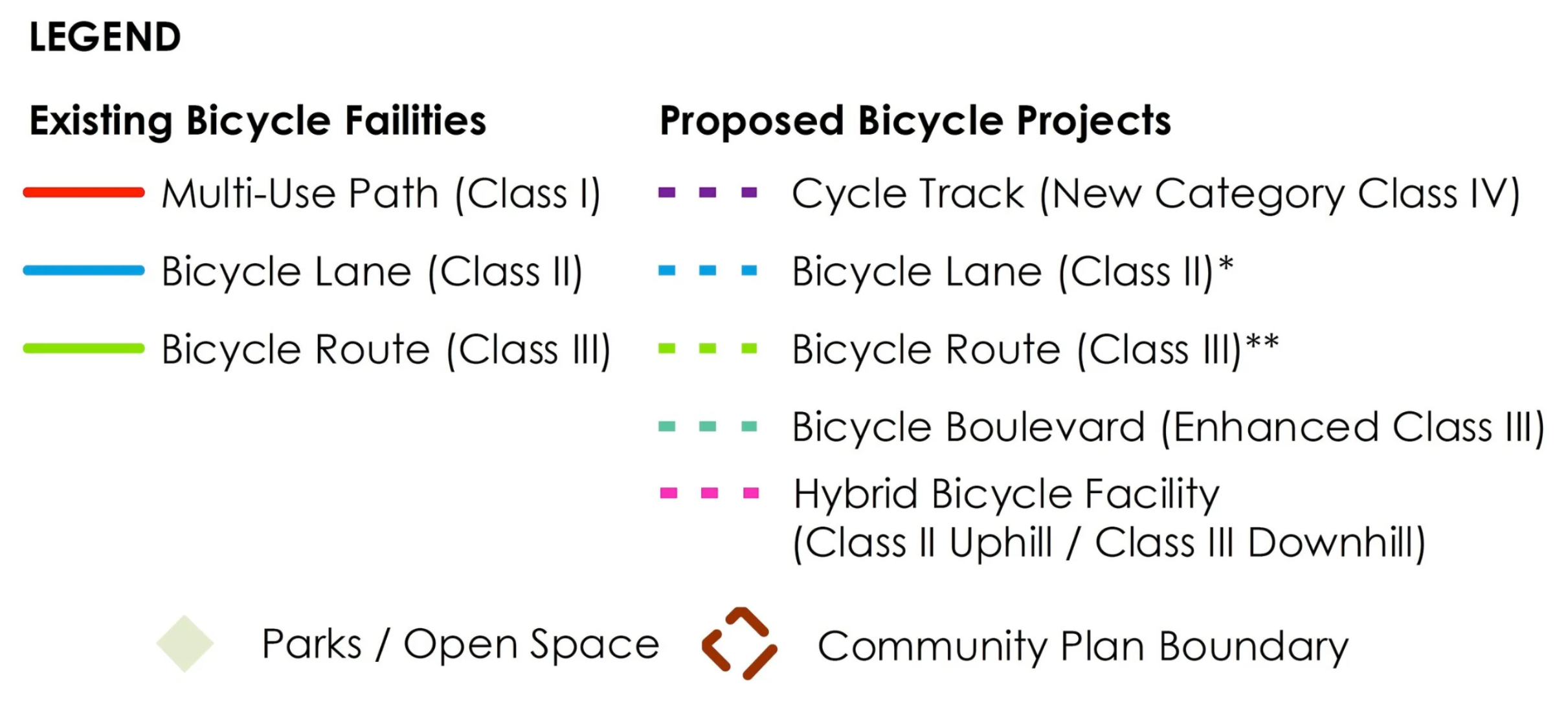 LEGEND

Existing Bicycle Failities

Multi-Use Path (Class I)

Bicycle Lane (Class II)

Bicycle Route (Class III)

Proposed Bicycle Projects

Cycle Track (New Category Class IV)

Bicycle Lane (Class II)*

Bicycle Route (Class III)**

Bicycle Boulevard (Enhanced Class III)

Hybrid Bicycle Facility (Class II Uphill / Class III Downhill)

Parks / Open Space

Community Plan Boundary